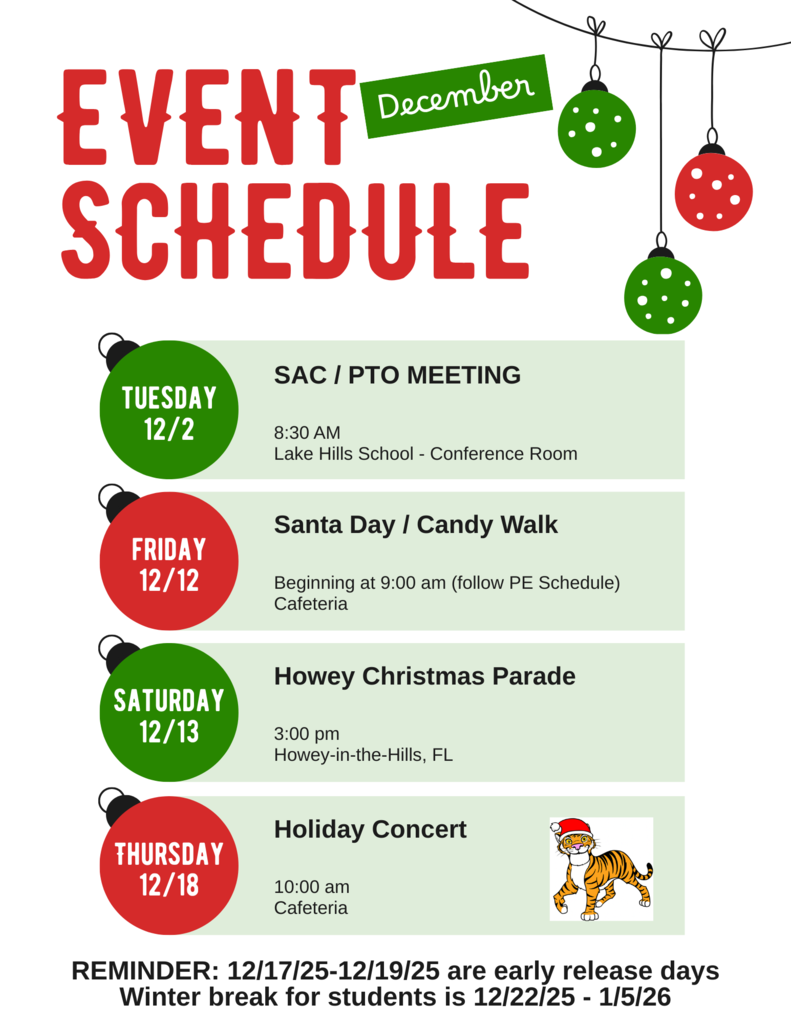 EVENT SCHEDULE

December

TUESDAY 12/2

SAC / PTO MEETING

8:30 AM
Lake Hills School - Conference Room

FRIDAY 12/12

Santa Day / Candy Walk

Beginning at 9:00 am (follow PE Schedule)
Cafeteria

SATURDAY 12/13

Howey Christmas Parade

3:00 pm
Howey-in-the-Hills, FL

THURSDAY 12/18

Holiday Concert

10:00 am
Cafeteria

REMINDER: 12/17/25-12/19/25 are early release days
Winter break for students is 12/22/25 - 1/5/26